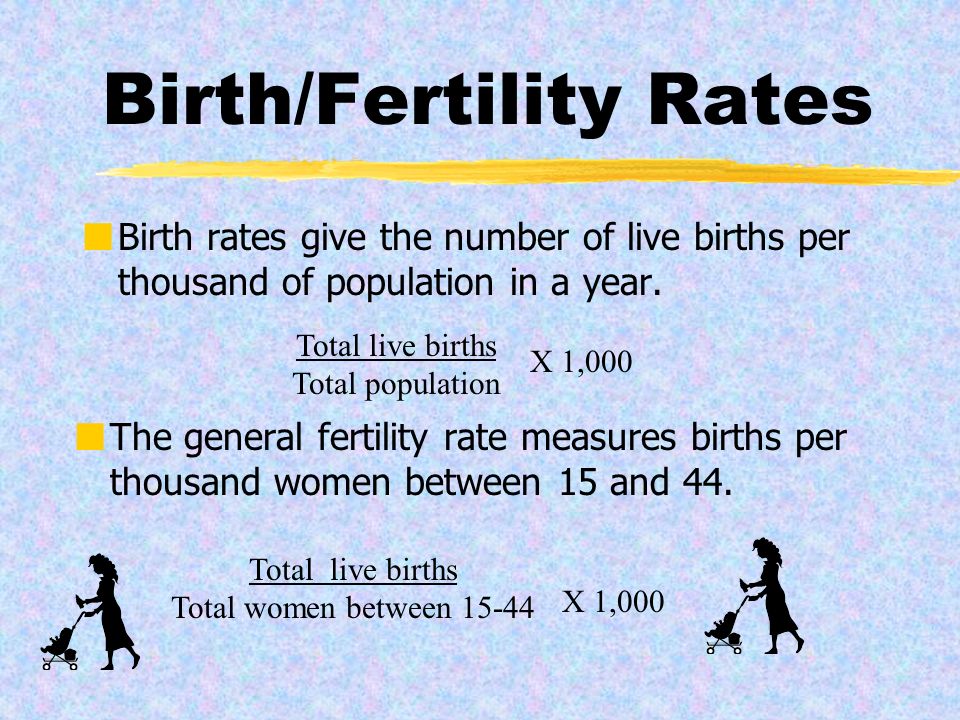 Birth/Fertility Rates

Birth rates give the number of live births per thousand of population in a year.

$\frac{\text{Total live births}}{\text{Total population}}$ X 1,000

The general fertility rate measures births per thousand women between 15 and 44.

$\frac{\text{Total live births}}{\text{Total women between 15-44}}$ X 1,000